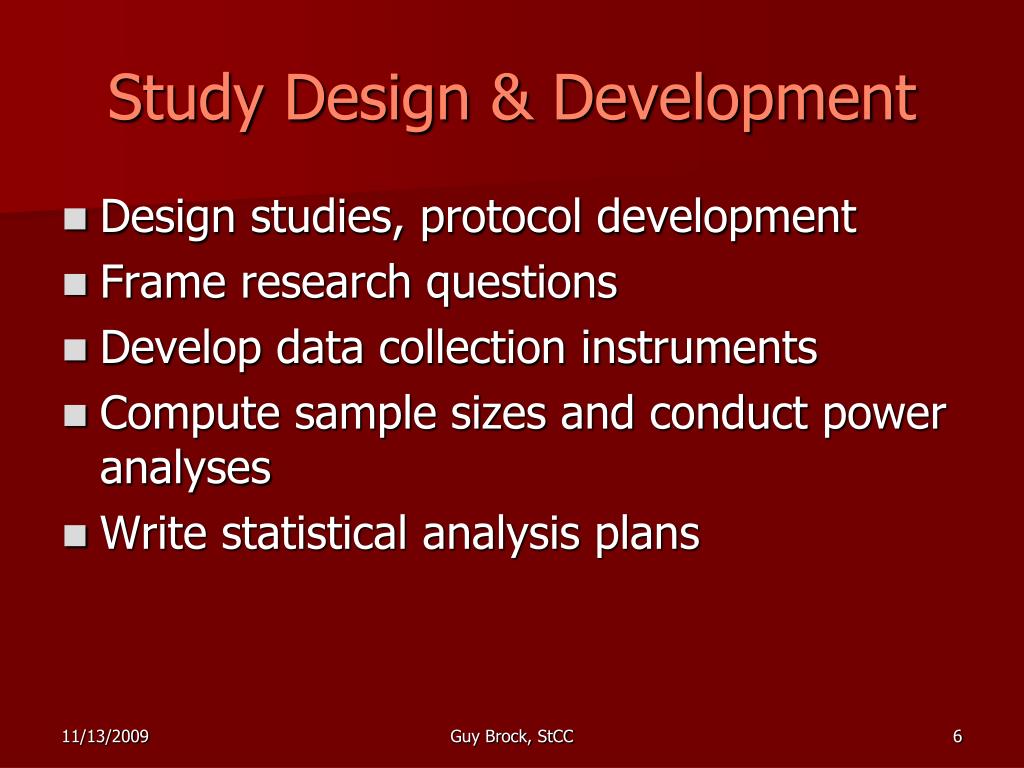 Study Design & Development

- Design studies, protocol development
- Frame research questions
- Develop data collection instruments
- Compute sample sizes and conduct power analyses
- Write statistical analysis plans

11/13/2009

Guy Brock, StCC

6